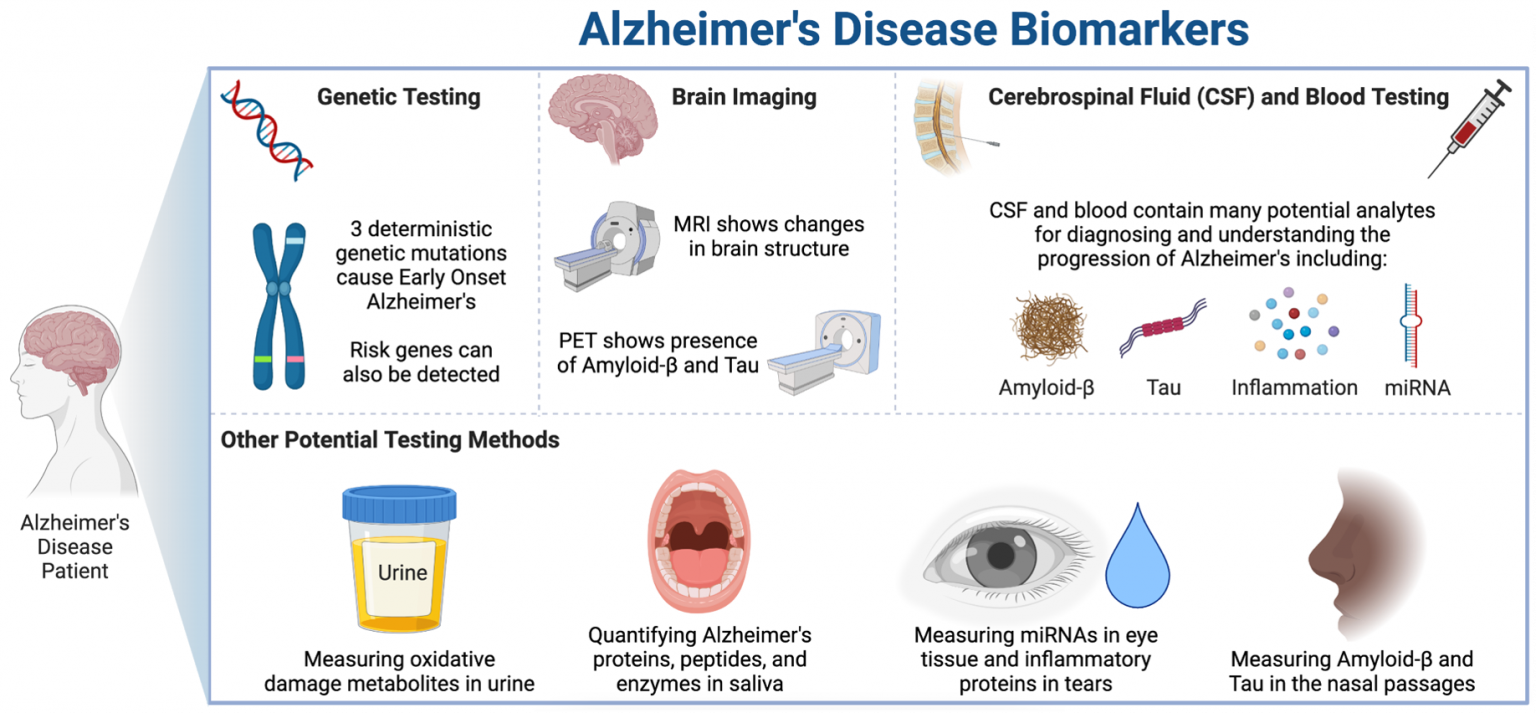 Alzheimer's Disease Biomarkers

Alzheimer's Disease Patient

Genetic Testing

3 deterministic genetic mutations cause Early Onset Alzheimer's

Risk genes can also be detected

Brain Imaging

MRI shows changes in brain structure

PET shows presence of Amyloid-β and Tau

Cerebrospinal Fluid (CSF) and Blood Testing

CSF and blood contain many potential analytes for diagnosing and understanding the progression of Alzheimer's including:

Amyloid-β

Tau

Inflammation

miRNA

Other Potential Testing Methods

Urine

Measuring oxidative damage metabolites in urine

Quantifying Alzheimer's proteins, peptides, and enzymes in saliva

Measuring miRNAs in eye tissue and inflammatory proteins in tears

Measuring Amyloid-β and Tau in the nasal passages